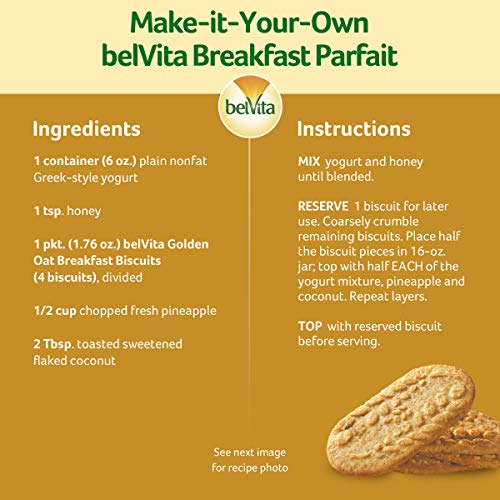 Make-it-Your-Own belVita Breakfast Parfait

belVita

Ingredients

1 container (6 oz.) plain nonfat Greek-style yogurt

1 tsp. honey

1 pkt. (1.76 oz.) belVita Golden Oat Breakfast Biscuits (4 biscuits), divided

1/2 cup chopped fresh pineapple

2 Tbsp. toasted sweetened flaked coconut

Instructions

MIX yogurt and honey until blended.

RESERVE 1 biscuit for later use. Coarsely crumble remaining biscuits. Place half the biscuit pieces in 16-oz. jar; top with half EACH of the yogurt mixture, pineapple and coconut. Repeat layers.

TOP with reserved biscuit before serving.

See next image for recipe photo